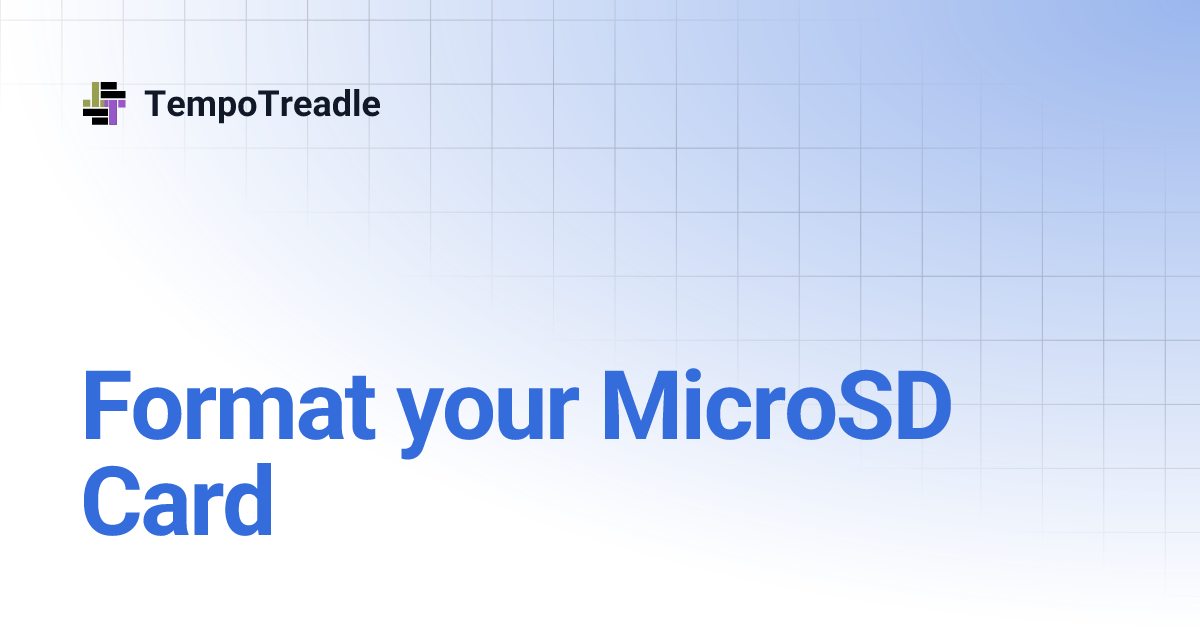 TempoTreadle

Format your MicroSD Card